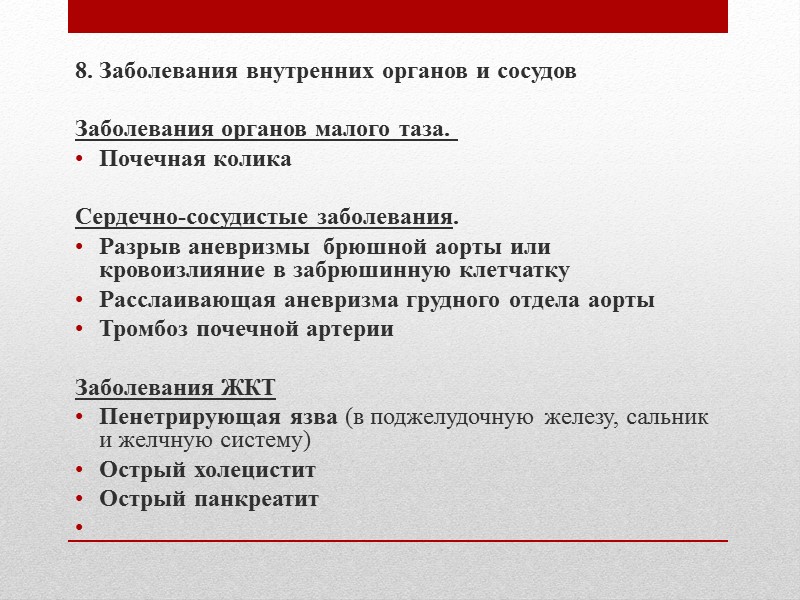 8. Заболевания внутренних органов и сосудов

Заболевания органов малого таза.
• Почечная колика

Сердечно-сосудистые заболевания.
• Разрыв аневризмы брюшной аорты или кровоизлияние в забрюшинную клетчатку
• Расслаивающая аневризма грудного отдела аорты
• Тромбоз почечной артерии

Заболевания ЖКТ
• Пенетрирующая язва (в поджелудочную железу, сальник и желчную систему)
• Острый холецистит
• Острый панкреатит
•